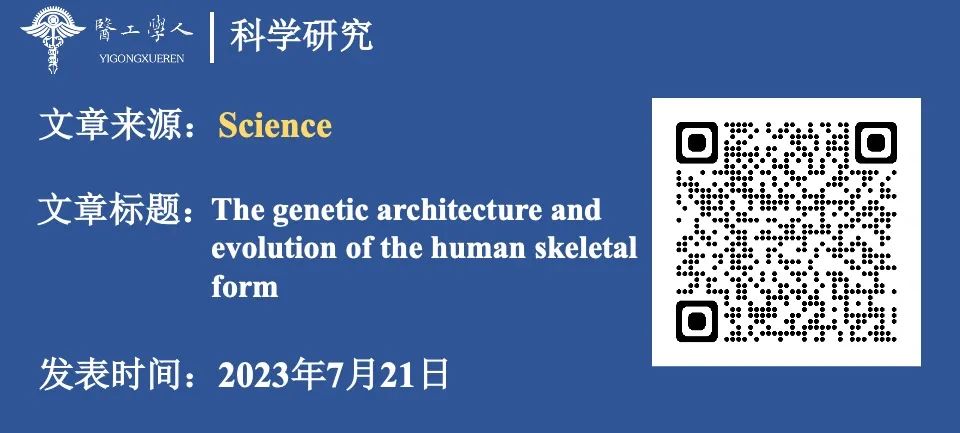 醫工學人
YIGONGXUEREN
科学研究

文章来源：Science

文章标题：The genetic architecture and evolution of the human skeletal form

发表时间：2023年7月21日